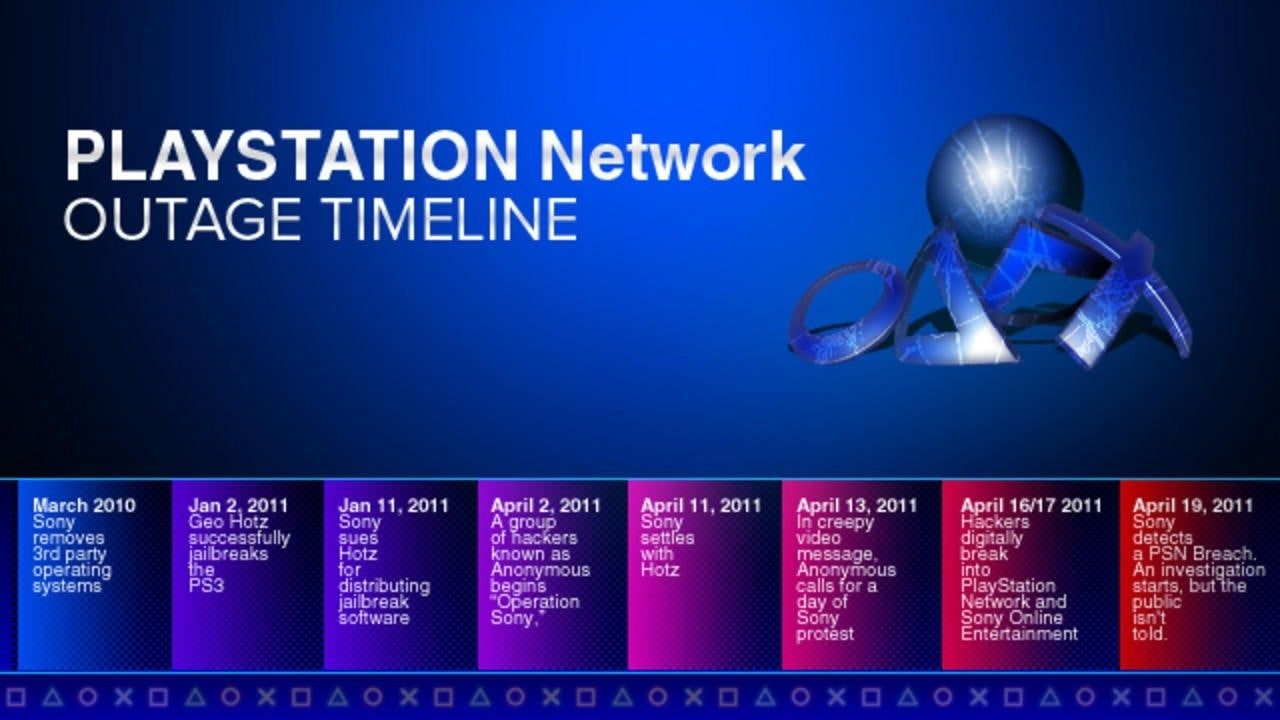 PLAYSTATION Network
OUTAGE TIMELINE

March 2010
Sony removes 3rd party operating systems

Jan 2, 2011
Geo Hotz successfully jailbreaks the PS3

Jan 11, 2011
Sony sues Hotz for distributing jailbreak software

April 2, 2011
A group of hackers known as Anonymous begins "Operation Sony,"

April 11, 2011
Sony settles with Hotz

April 13, 2011
In creepy video message, Anonymous calls for a day of Sony protest

April 16/17 2011
Hackers digitally break into PlayStation Network and Sony Online Entertainment

April 19, 2011
Sony detects a PSN Breach. An investigation starts, but the public isn't told.